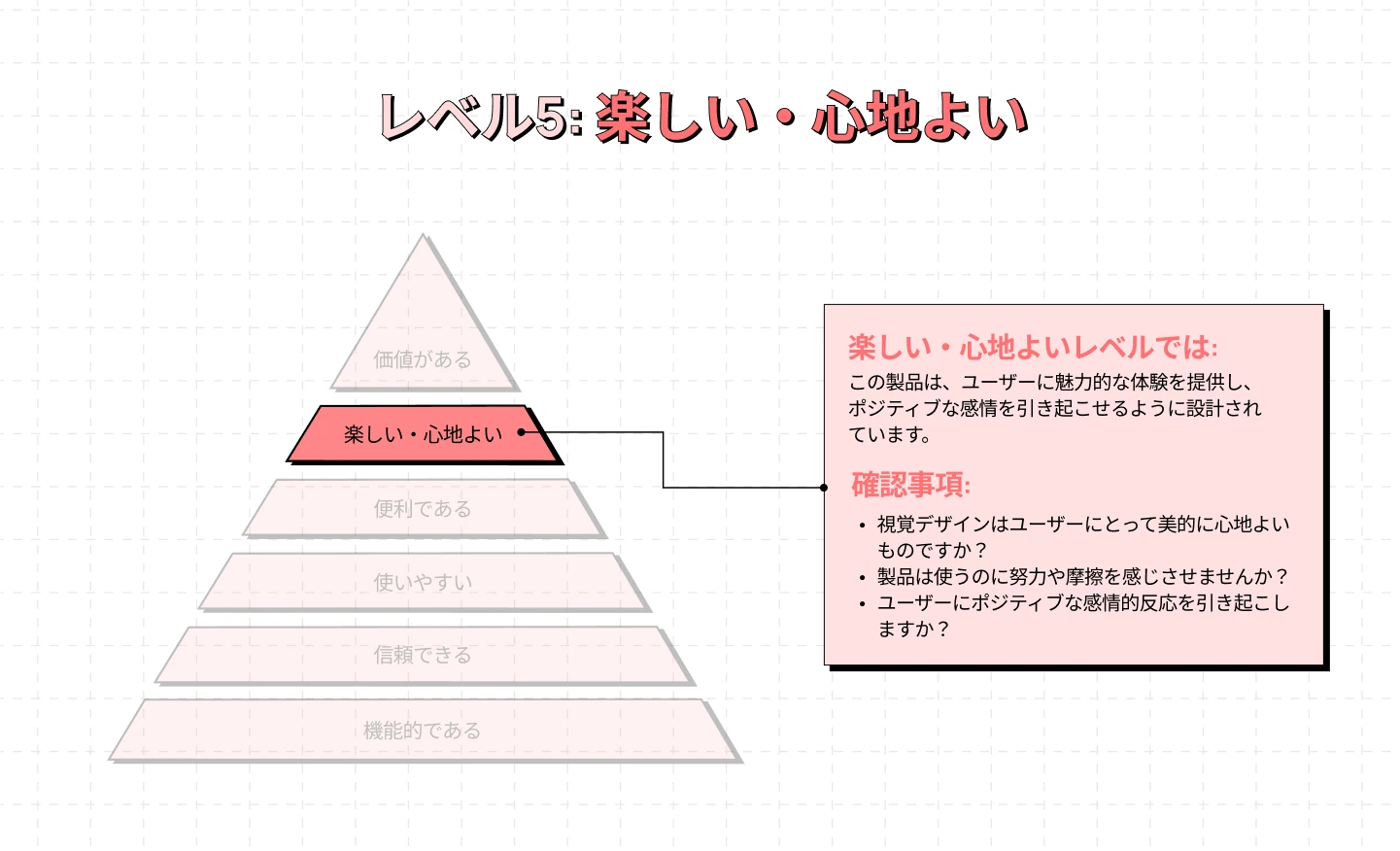 レベル5: 楽しい・心地よい

価値がある

楽しい・心地よい

便利である

使いやすい

信頼できる

機能的である

楽しい・心地よいレベルでは:
この製品は、ユーザーに魅力的な体験を提供し、ポジティブな感情を引き起こせるように設計されています。

確認事項:
• 視覚デザインはユーザーにとって美的に心地よいものですか？
• 製品は使うのに努力や摩擦を感じさせませんか？
• ユーザーにポジティブな感情的反応を引き起こしますか？